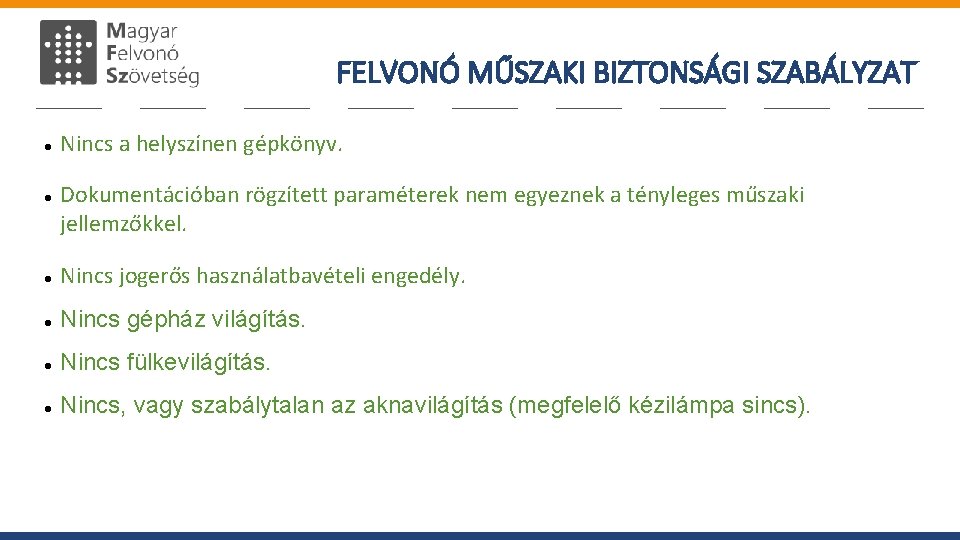 Magyar
Felvonó
Szövetség

FELVONÓ MŰSZAKI BIZTONSÁGI SZABÁLYZAT

- Nincs a helyszínen gépkönyv.
- Dokumentációban rögzített paraméterek nem egyeznek a tényleges műszaki jellemzőkkel.
- Nincs jogerős használatbavételi engedély.
- Nincs gépház világítás.
- Nincs fülkevilágítás.
- Nincs, vagy szabálytalan az aknavilágítás (megfelelő kézilámpa sincs).